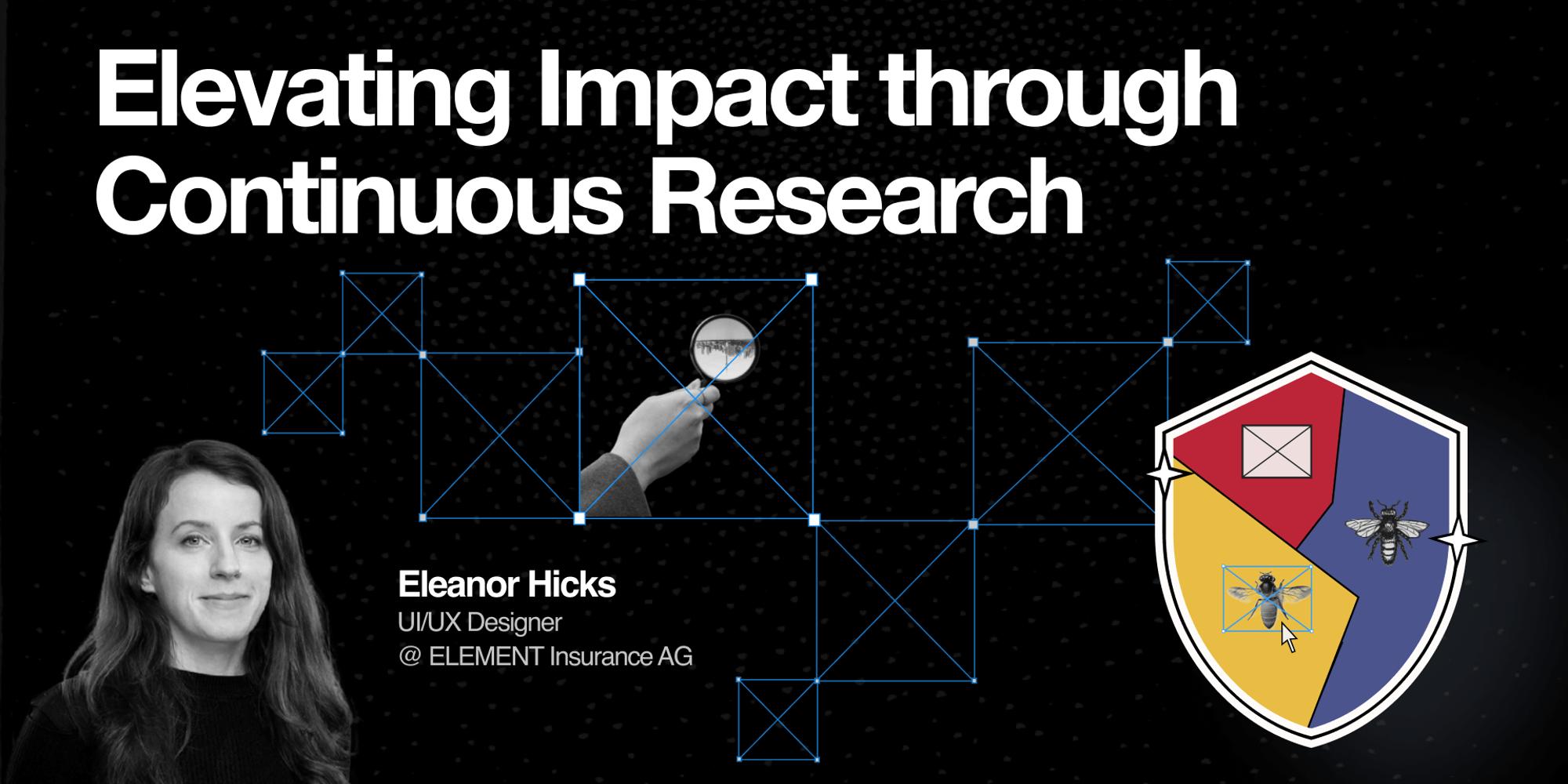 Elevating Impact through Continuous Research

Eleanor Hicks
UI/UX Designer
@ ELEMENT Insurance AG